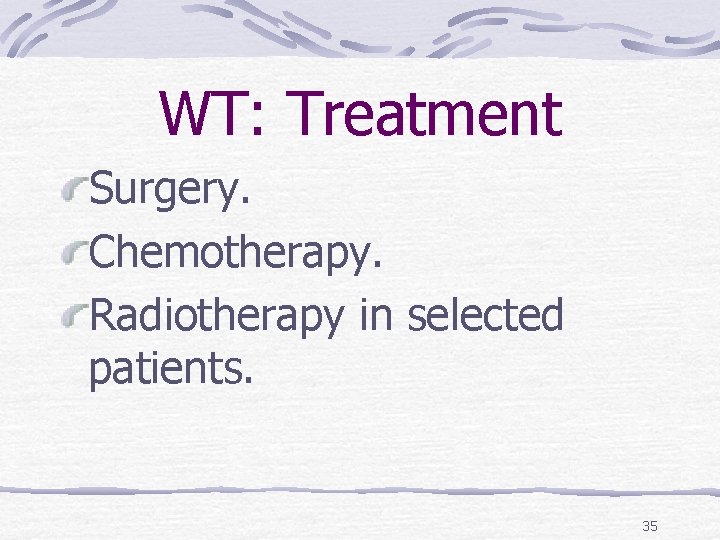 WT: Treatment

Surgery.

Chemotherapy.

Radiotherapy in selected patients.

35